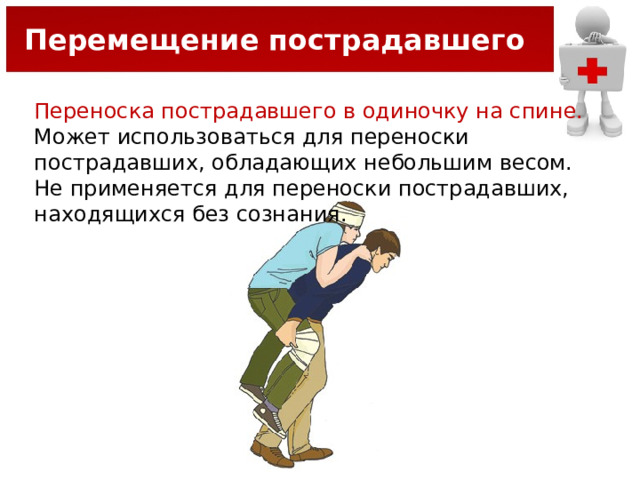 Перемещение пострадавшего

Переноска пострадавшего в одиночку на спине.
Может использоваться для переноски пострадавших, обладающих небольшим весом. Не применяется для переноски пострадавших, находящихся без сознания.